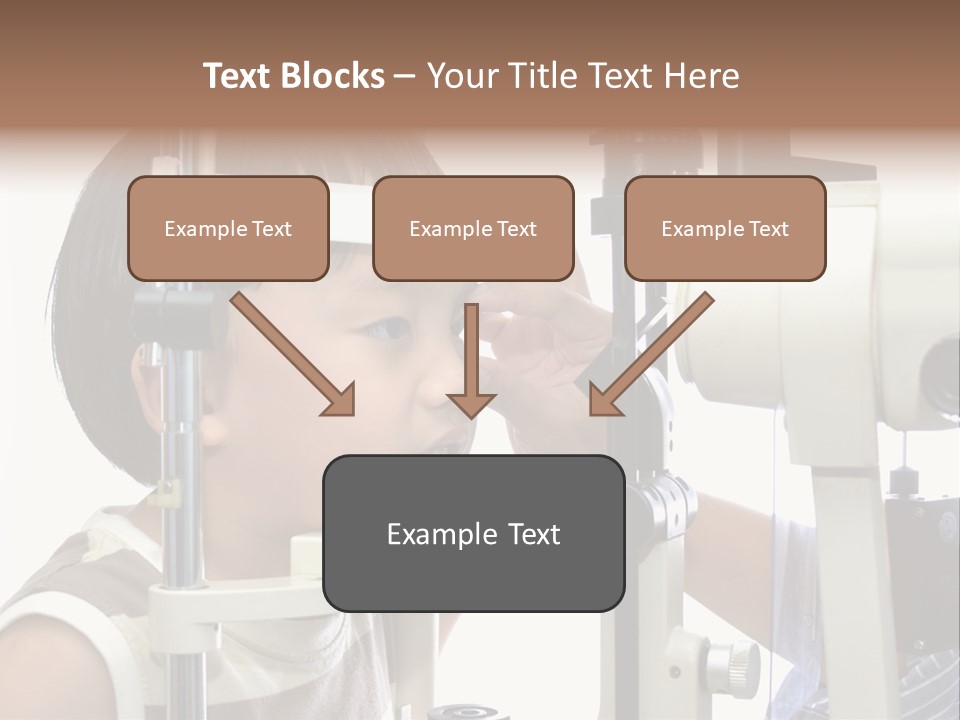 Text Blocks – Your Title Text Here

Example Text

Example Text

Example Text

Example Text